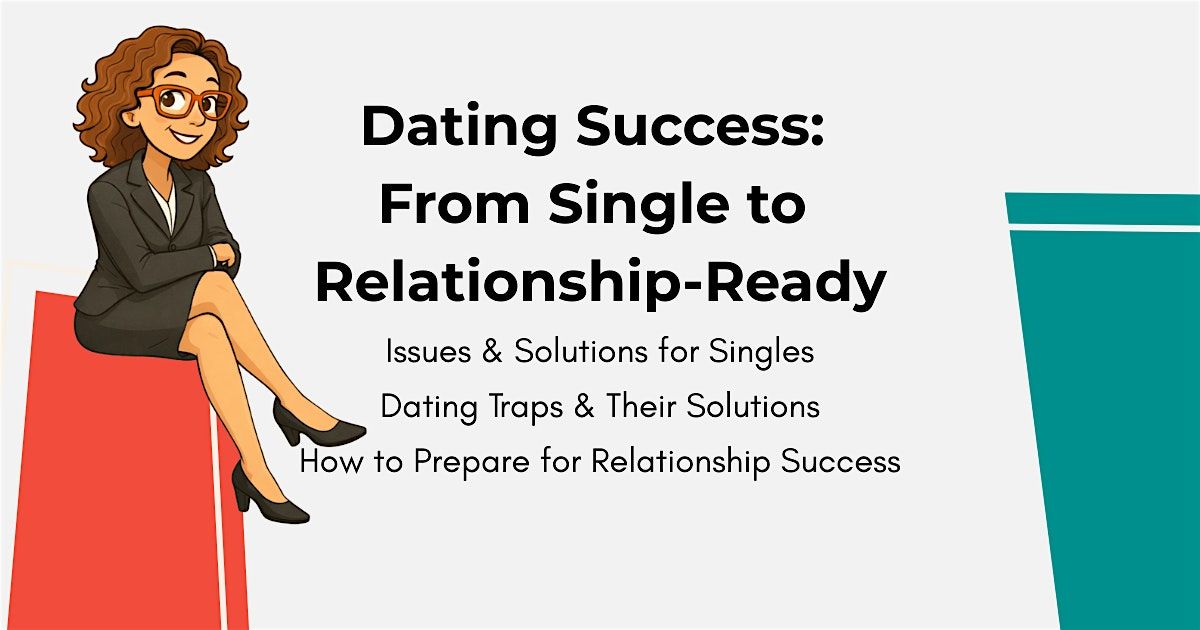 Dating Success: From Single to Relationship-Ready

Issues & Solutions for Singles
Dating Traps & Their Solutions
How to Prepare for Relationship Success